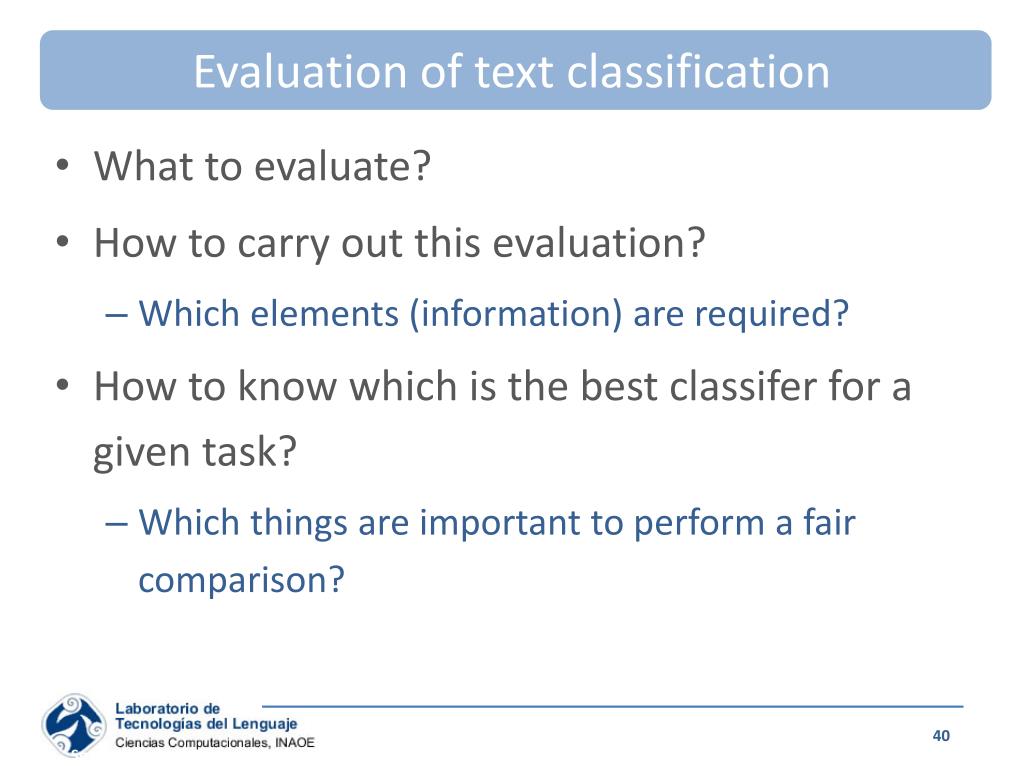 Evaluation of text classification

• What to evaluate?

• How to carry out this evaluation?

– Which elements (information) are required?

• How to know which is the best classifer for a given task?

– Which things are important to perform a fair comparison?

Laboratorio de
Tecnologías del Lenguaje
Ciencias Computacionales, INAOE

40